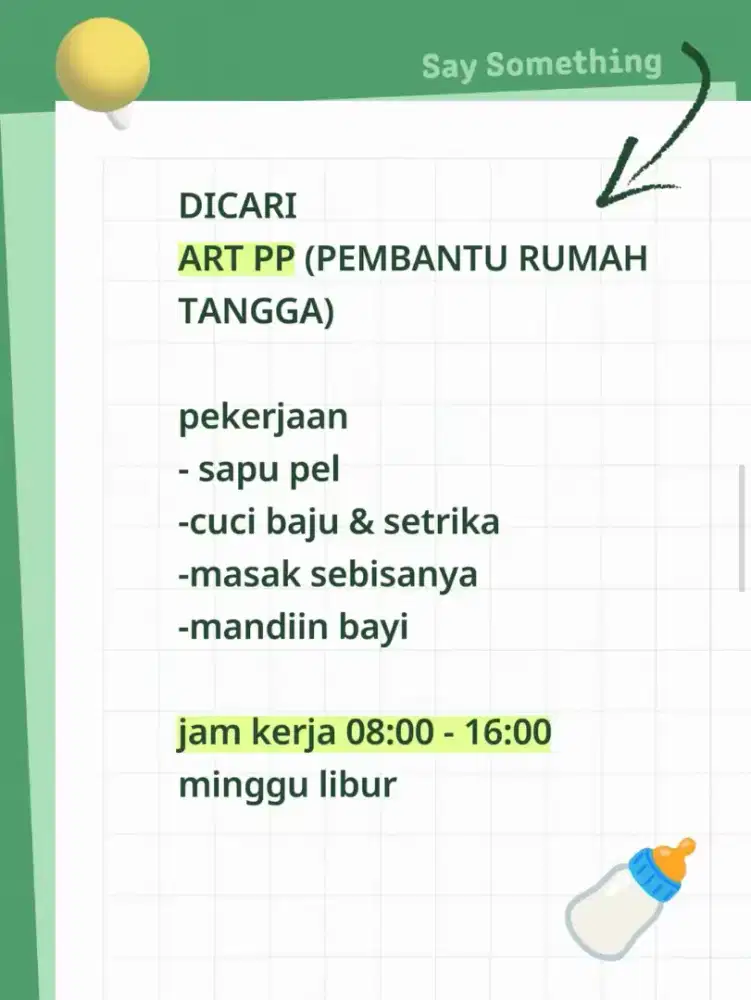 Say Something

DICARI
ART PP (PEMBANTU RUMAH TANGGA)

pekerjaan
- sapu pel
-cuci baju & setrika
-masak sebisanya
-mandiin bayi

jam kerja 08:00 - 16:00
minggu libur